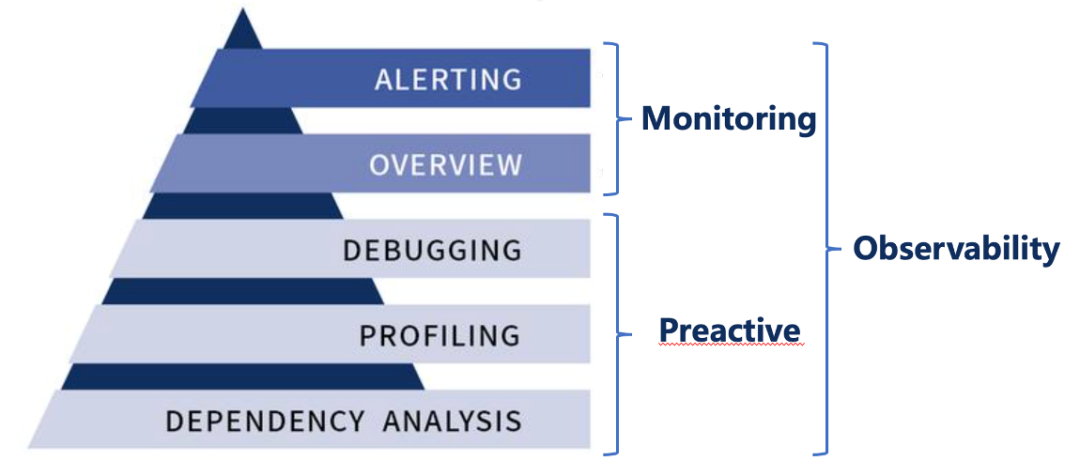 ALERTING

OVERVIEW

DEBUGGING

PROFILING

DEPENDENCY ANALYSIS

Monitoring

Preactive

Observability